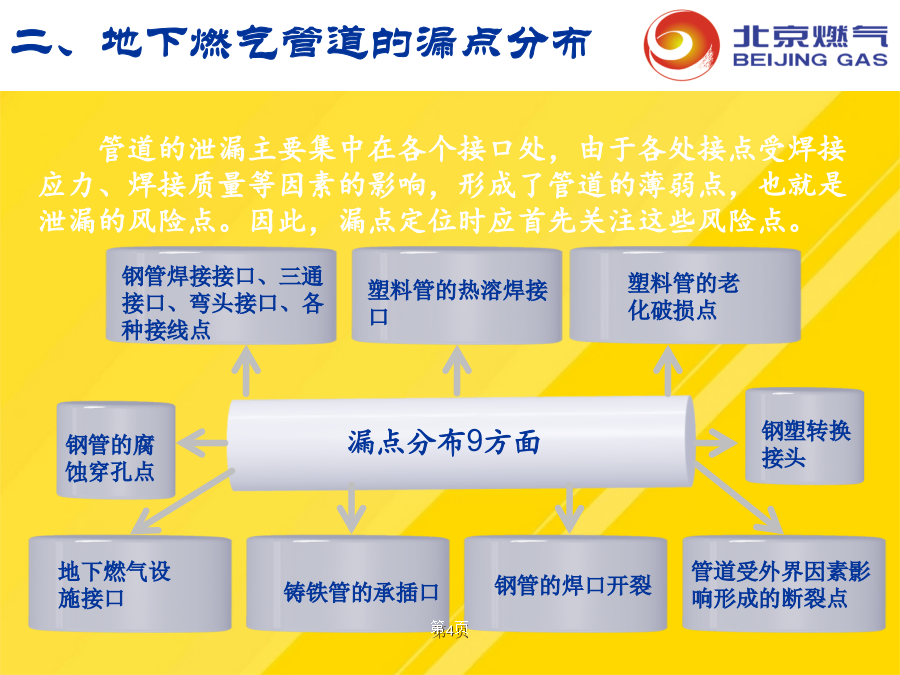 二、地下燃气管道的漏点分布

北京燃气
BEIJING GAS

管道的泄漏主要集中在各个接口处，由于各处接点受焊接应力、焊接质量等因素的影响，形成了管道的薄弱点，也就是泄漏的风险点。因此，漏点定位时应首先关注这些风险点。

钢管焊接接口、三通接口、弯头接口、各种接线点

塑料管的热溶焊接口

塑料管的老化破损点

钢管的腐蚀穿孔点

漏点分布9方面

钢塑转换接头

地下燃气设施接口

铸铁管的承插口

钢管的焊口开裂

管道受外界因素影响形成的断裂点

第4页